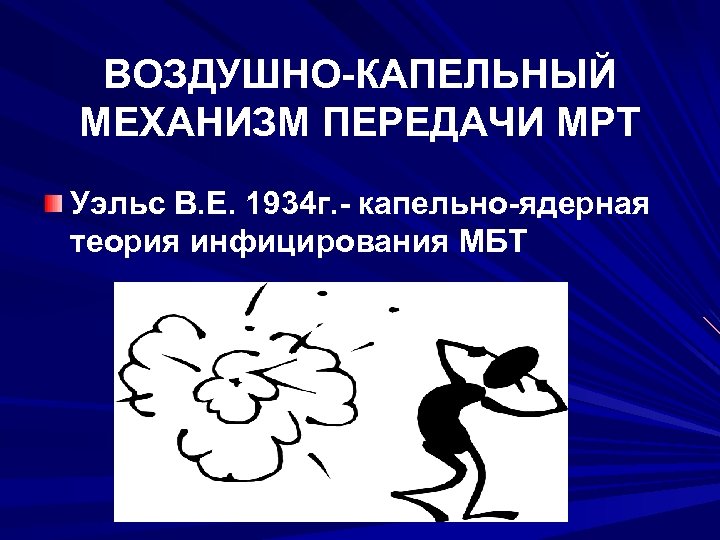 ВОЗДУШНО-КАПЕЛЬНЫЙ МЕХАНИЗМ ПЕРЕДАЧИ МРТ

Уэльс В.Е. 1934г.- капельно-ядерная теория инфицирования МБТ